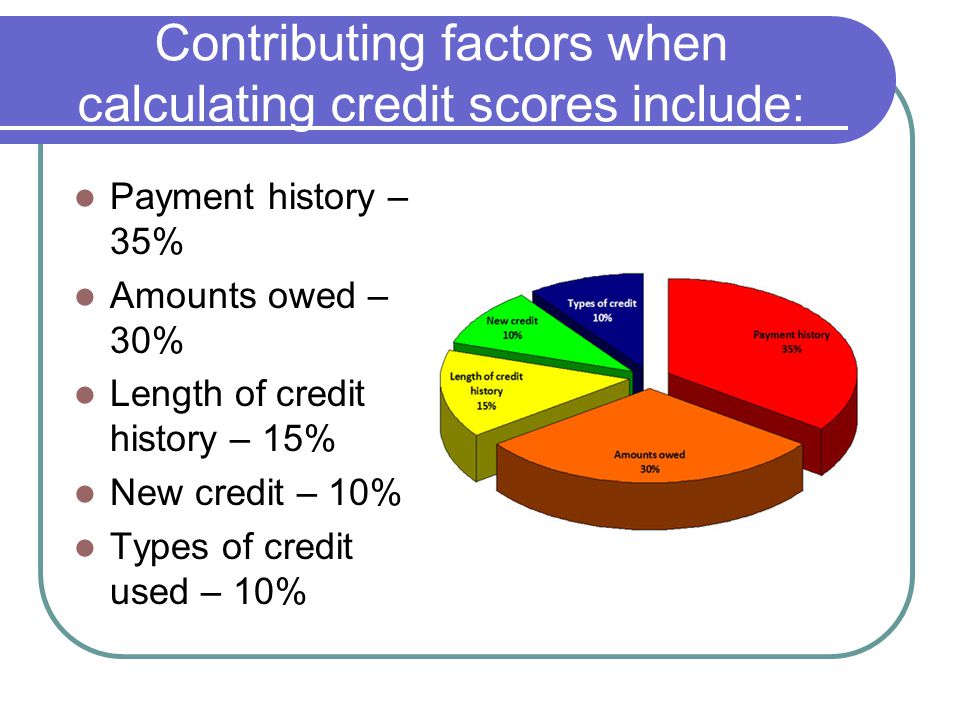 Contributing factors when calculating credit scores include:

- Payment history – 35%
- Amounts owed – 30%
- Length of credit history – 15%
- New credit – 10%
- Types of credit used – 10%

Types of credit
10%

New credit
10%

Length of credit history
15%

Payment history
35%

Amounts owed
30%